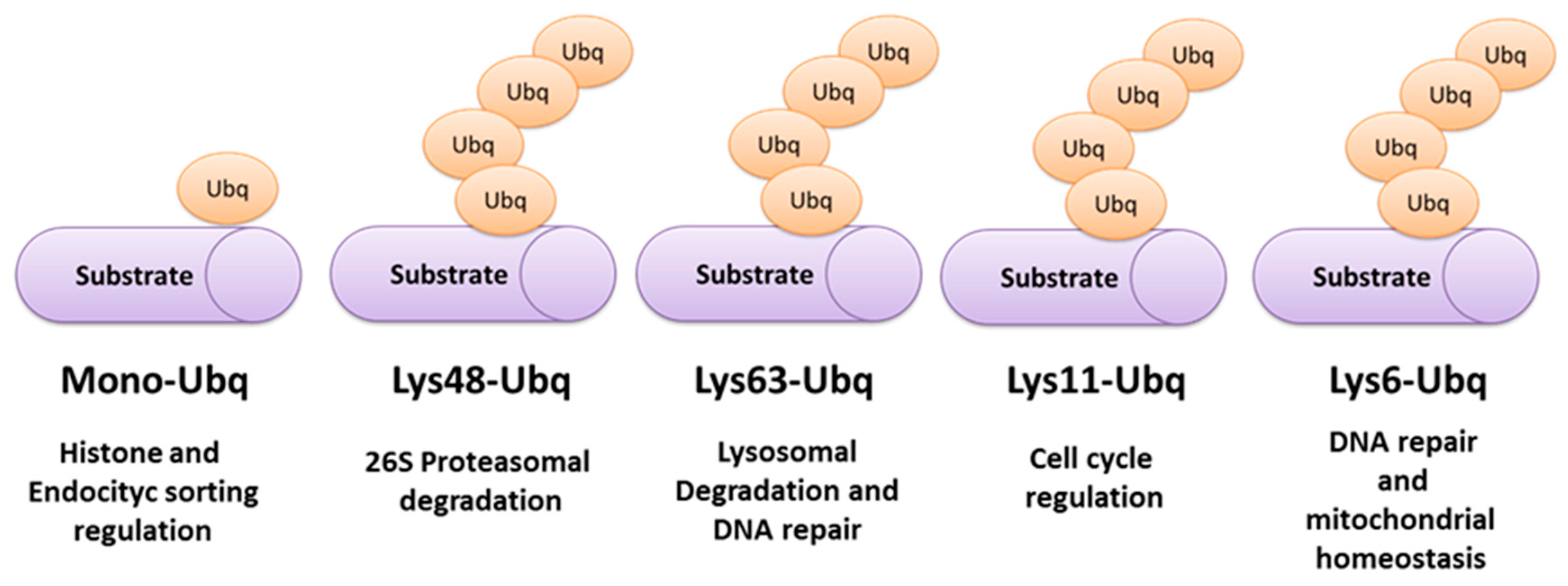 Ubq

Substrate

Mono-Ubq

Histone and Endocityc sorting regulation

Ubq

Ubq

Ubq

Ubq

Substrate

Lys48-Ubq

26S Proteasomal degradation

Ubq

Ubq

Ubq

Ubq

Substrate

Lys63-Ubq

Lysosomal Degradation and DNA repair

Ubq

Ubq

Ubq

Ubq

Substrate

Lys11-Ubq

Cell cycle regulation

Ubq

Ubq

Ubq

Ubq

Substrate

Lys6-Ubq

DNA repair and mitochondrial homeostasis